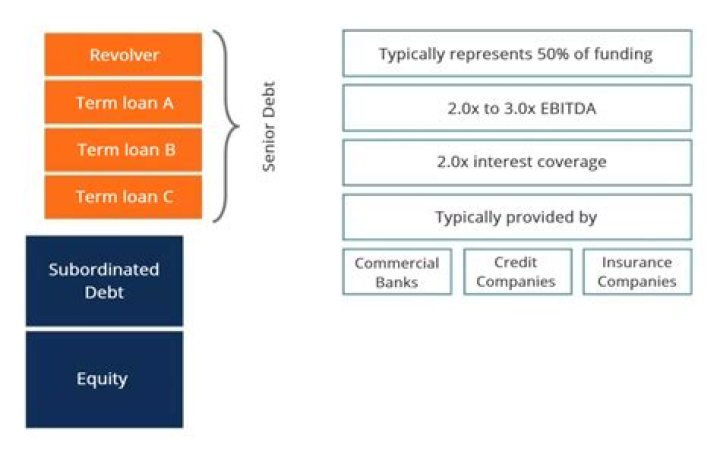 Revolver

Term loan A

Term loan B

Term loan C

Senior Debt

Subordinated Debt

Equity

Typically represents 50% of funding

2.0x to 3.0x EBITDA

2.0x interest coverage

Typically provided by

Commercial Banks

Credit Companies

Insurance Companies